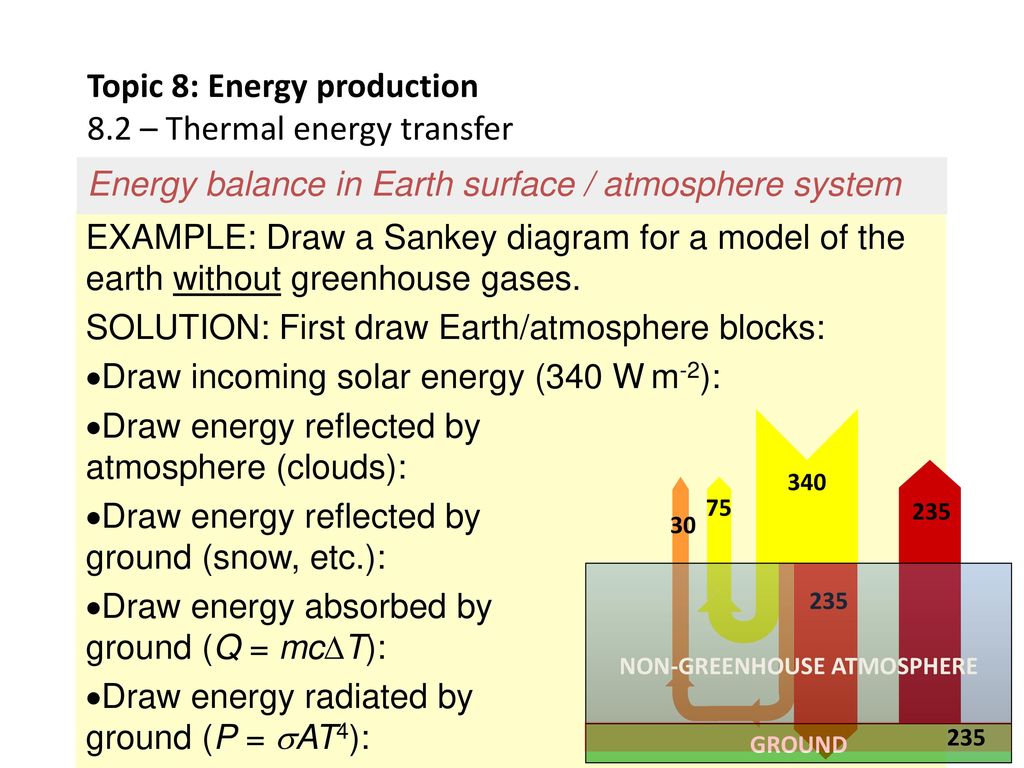 Topic 8: Energy production
8.2 – Thermal energy transfer

Energy balance in Earth surface / atmosphere system

EXAMPLE: Draw a Sankey diagram for a model of the earth without greenhouse gases.

SOLUTION: First draw Earth/atmosphere blocks:

•Draw incoming solar energy (340 W m$^{-2}$):

•Draw energy reflected by atmosphere (clouds):

•Draw energy reflected by ground (snow, etc.):

•Draw energy absorbed by ground ($Q = mc\Delta T$):

•Draw energy radiated by ground ($P = \sigma AT^4$):

340
75
30
235
235
NON-GREENHOUSE ATMOSPHERE
GROUND
235